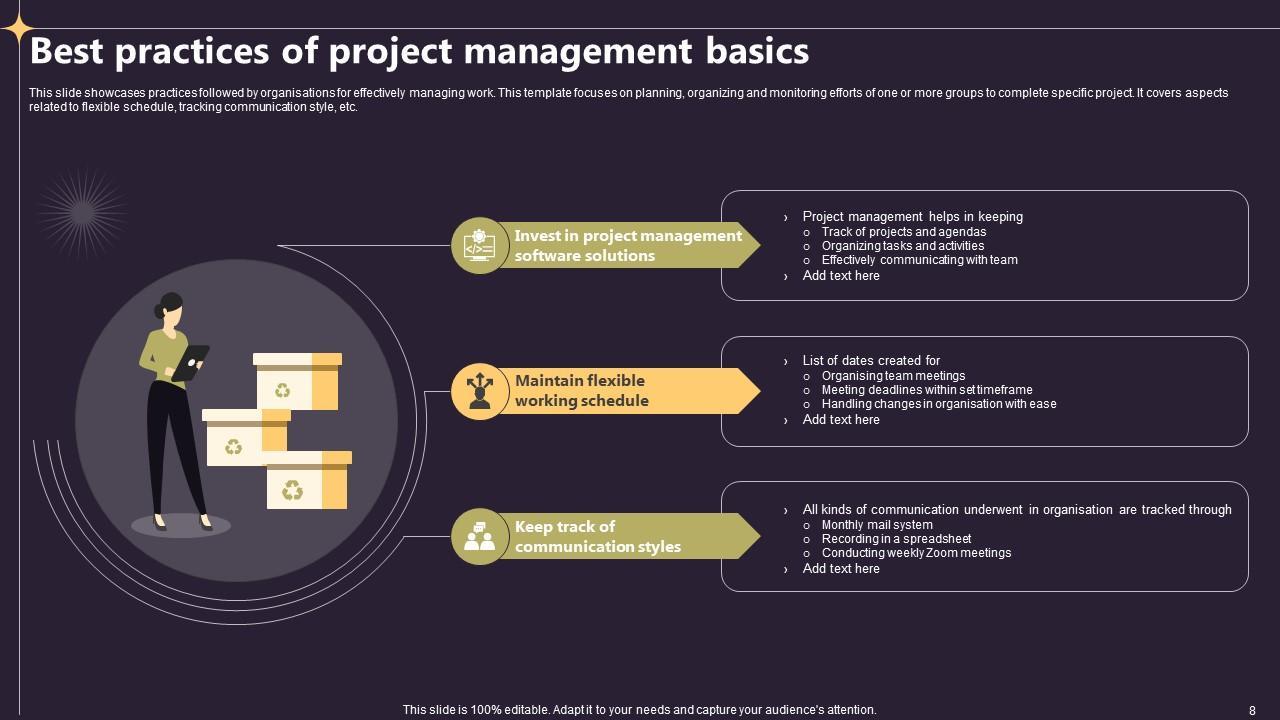 Best practices of project management basics

This slide showcases practices followed by organisations for effectively managing work. This template focuses on planning, organizing and monitoring efforts of one or more groups to complete specific project. It covers aspects related to flexible schedule, tracking communication style, etc.

Invest in project management software solutions

› Project management helps in keeping
○ Track of projects and agendas
○ Organizing tasks and activities
○ Effectively communicating with team
› Add text here

Maintain flexible working schedule

› List of dates created for
○ Organising team meetings
○ Meeting deadlines within set timeframe
○ Handling changes in organisation with ease
› Add text here

Keep track of communication styles

› All kinds of communication underwent in organisation are tracked through
○ Monthly mail system
○ Recording in a spreadsheet
○ Conducting weekly Zoom meetings
› Add text here

This slide is 100% editable. Adapt it to your needs and capture your audience's attention.

8